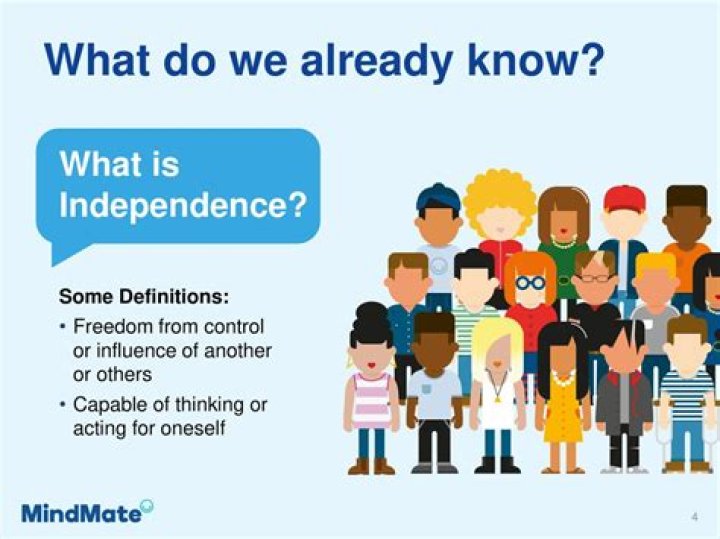 What do we already know?

What is Independence?

Some Definitions:

• Freedom from control or influence of another or others

• Capable of thinking or acting for oneself

MindMate

4